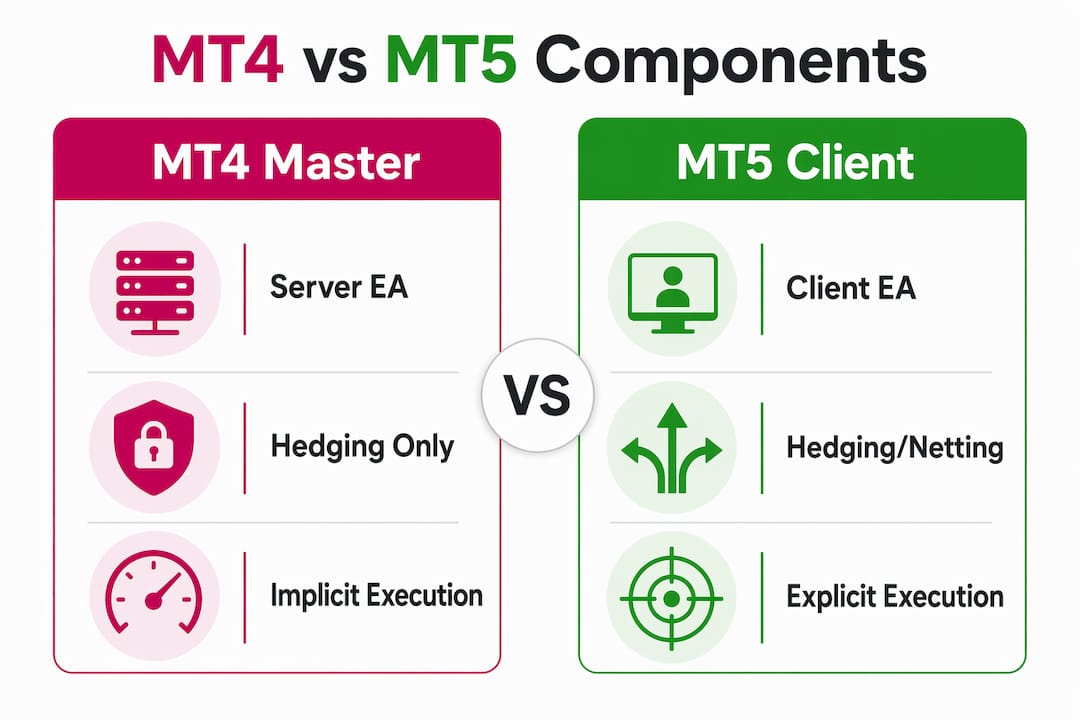 MT4 vs MT5 Components

MT4 Master

Server EA

Hedging Only

Implicit Execution

VS

MT5 Client

Client EA

Hedging/Netting

Explicit Execution